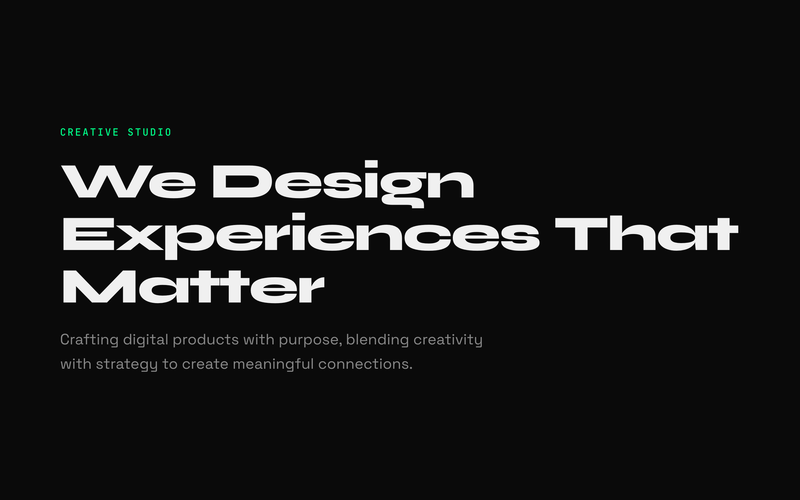 CREATIVE STUDIO

We Design Experiences That Matter

Crafting digital products with purpose, blending creativity with strategy to create meaningful connections.